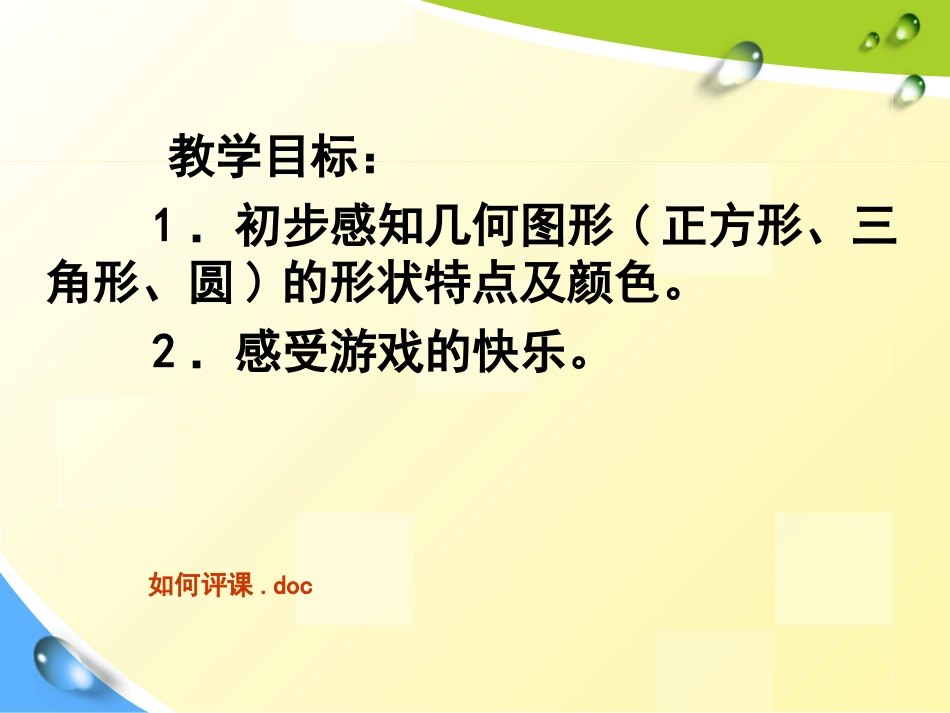 教学目标：

1．初步感知几何图形（正方形、三角形、圆）的形状特点及颜色。

2．感受游戏的快乐。

如何评课.doc